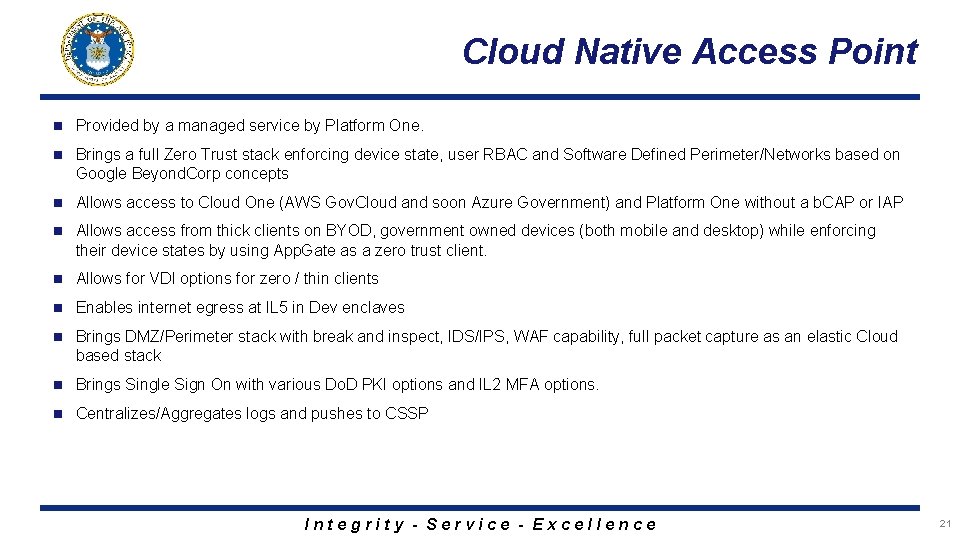 Cloud Native Access Point

- Provided by a managed service by Platform One.
- Brings a full Zero Trust stack enforcing device state, user RBAC and Software Defined Perimeter/Networks based on Google BeyondCorp concepts
- Allows access to Cloud One (AWS GovCloud and soon Azure Government) and Platform One without a bCAP or IAP
- Allows access from thick clients on BYOD, government owned devices (both mobile and desktop) while enforcing their device states by using AppGate as a zero trust client.
- Allows for VDI options for zero / thin clients
- Enables internet egress at IL5 in Dev enclaves
- Brings DMZ/Perimeter stack with break and inspect, IDS/IPS, WAF capability, full packet capture as an elastic Cloud based stack
- Brings Single Sign On with various DoD PKI options and IL2 MFA options.
- Centralizes/Aggregates logs and pushes to CSSP

Integrity - Service - Excellence

21